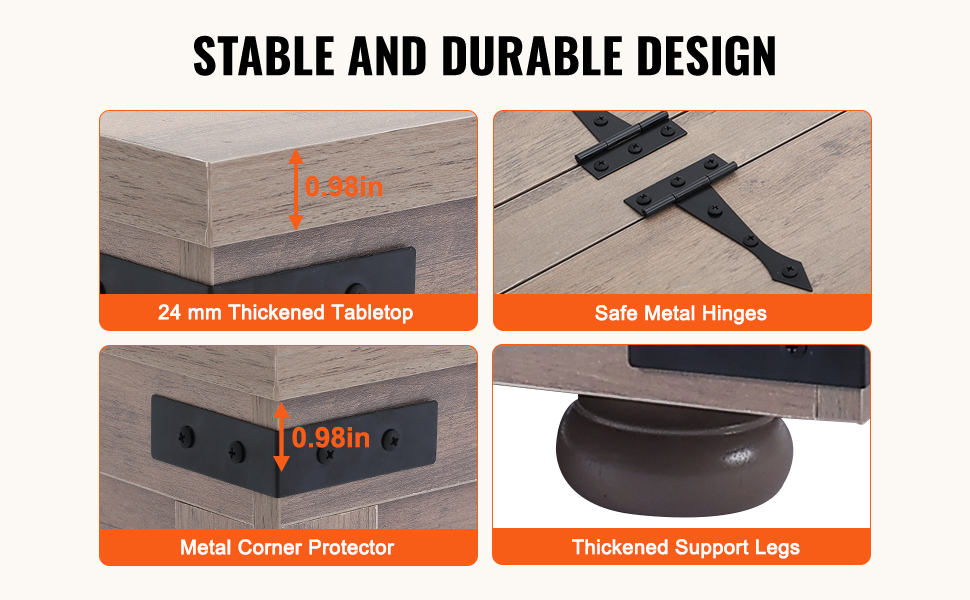 STABLE AND DURABLE DESIGN

0.98in

24 mm Thickened Tabletop

Safe Metal Hinges

0.98in

Metal Corner Protector

Thickened Support Legs